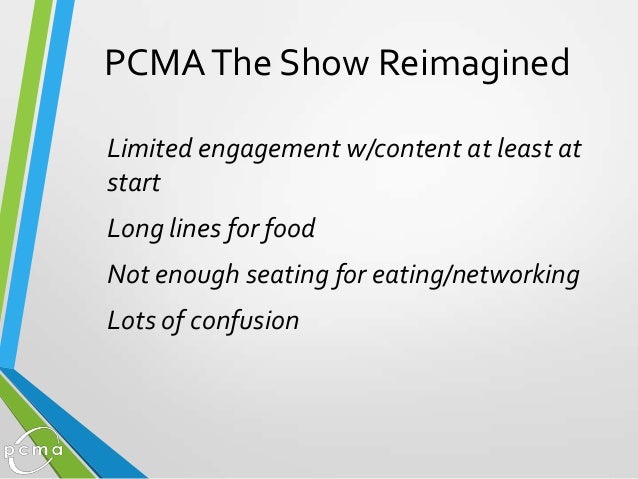 PCMA The Show Reimagined

Limited engagement w/content at least at start

Long lines for food

Not enough seating for eating/networking

Lots of confusion

pcma